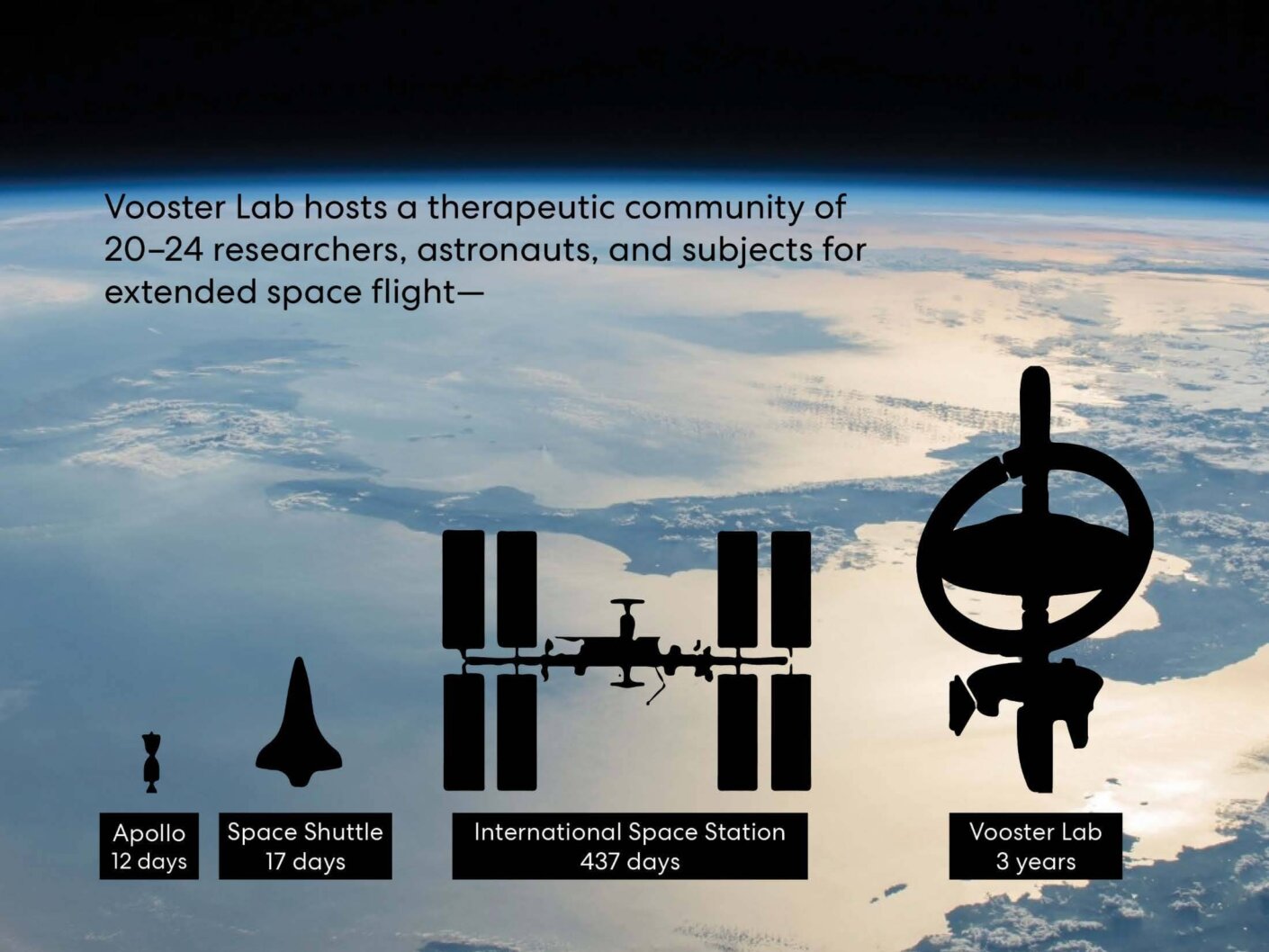 Vooster Lab hosts a therapeutic community of 20–24 researchers, astronauts, and subjects for extended space flight—

Apollo
12 days

Space Shuttle
17 days

International Space Station
437 days

Vooster Lab
3 years